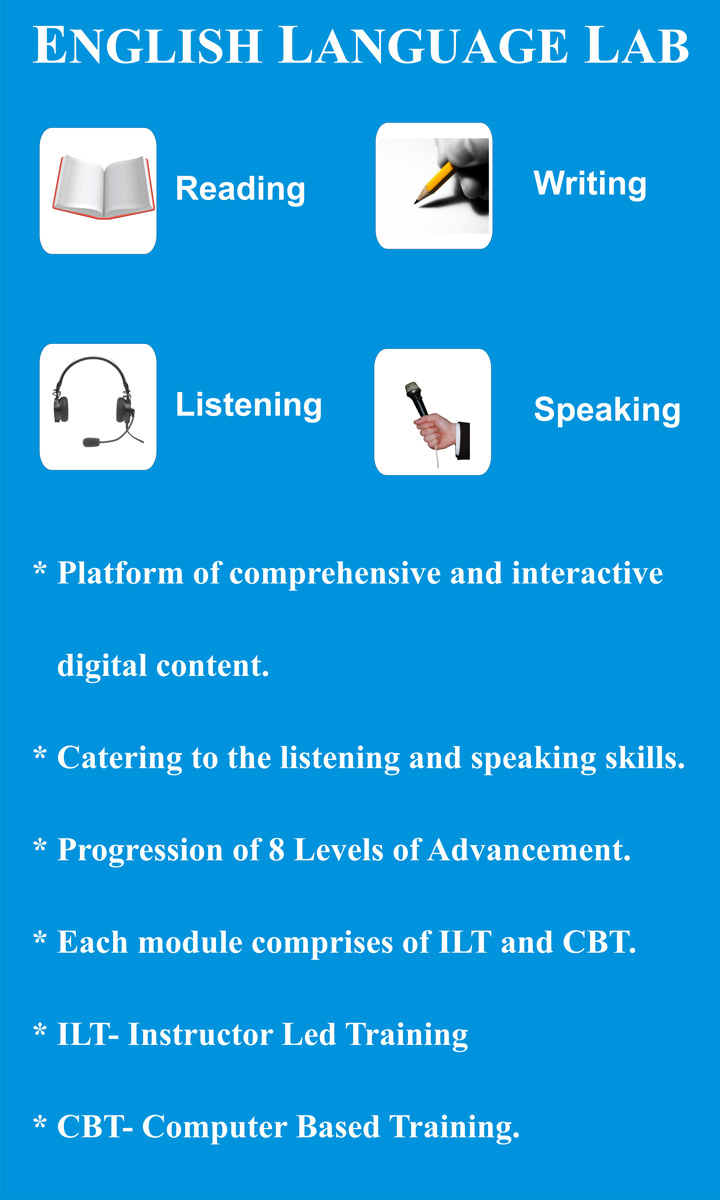 ENGLISH LANGUAGE LAB

Reading

Writing

Listening

Speaking

* Platform of comprehensive and interactive digital content.

* Catering to the listening and speaking skills.

* Progression of 8 Levels of Advancement.

* Each module comprises of ILT and CBT.

* ILT- Instructor Led Training

* CBT- Computer Based Training.